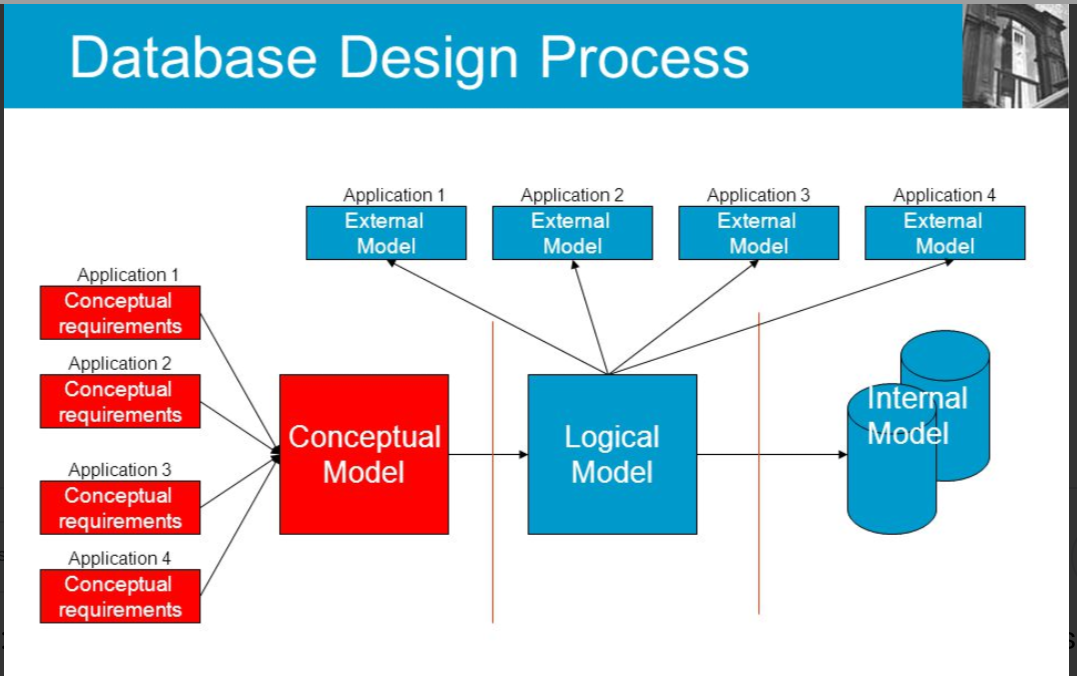 Database Design Process

Application 1
External Model

Application 2
External Model

Application 3
External Model

Application 4
External Model

Application 1
Conceptual requirements

Application 2
Conceptual requirements

Application 3
Conceptual requirements

Application 4
Conceptual requirements

Conceptual Model

Logical Model

Internal Model